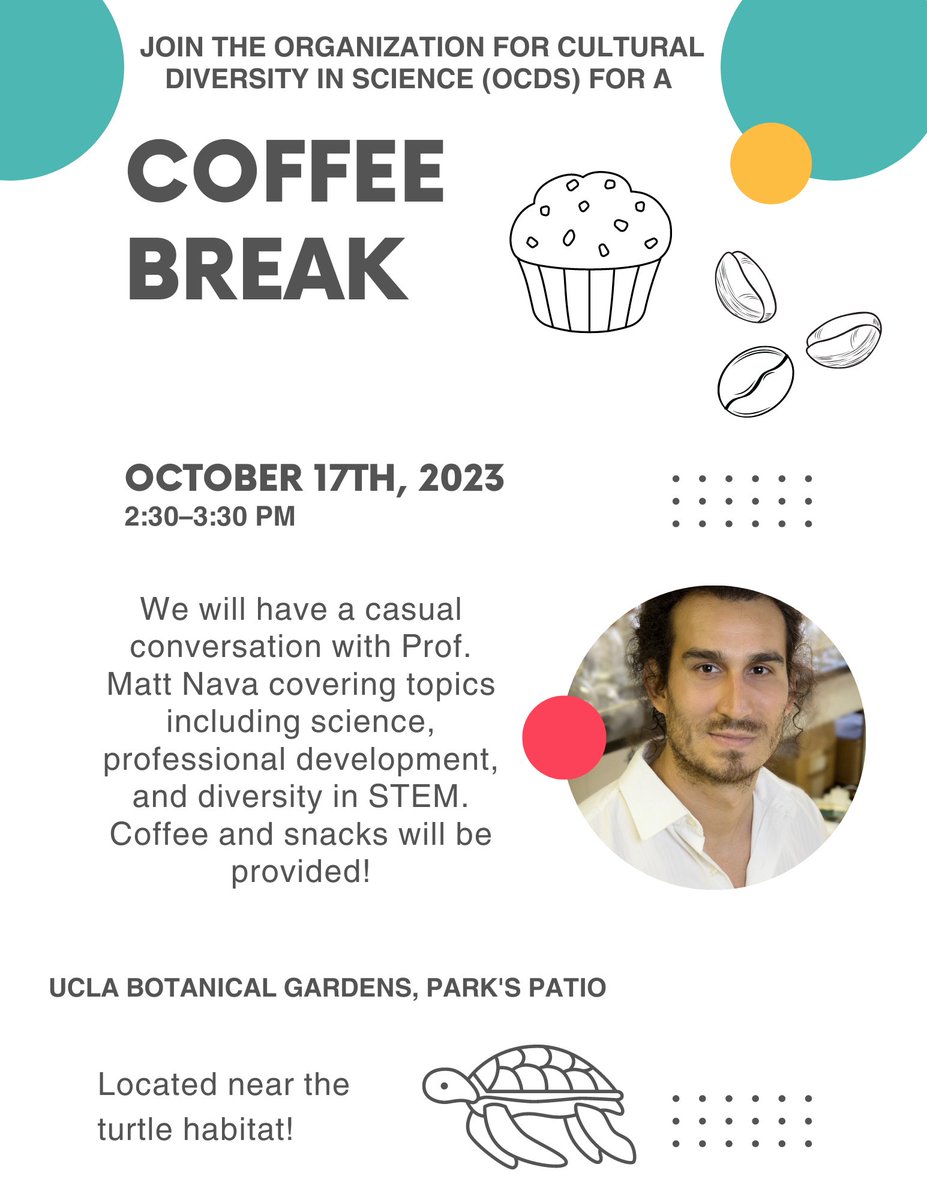 JOIN THE ORGANIZATION FOR CULTURAL DIVERSITY IN SCIENCE (OCDS) FOR A

COFFEE BREAK

OCTOBER 17TH, 2023
2:30–3:30 PM

We will have a casual conversation with Prof. Matt Nava covering topics including science, professional development, and diversity in STEM. Coffee and snacks will be provided!

UCLA BOTANICAL GARDENS, PARK'S PATIO

Located near the turtle habitat!